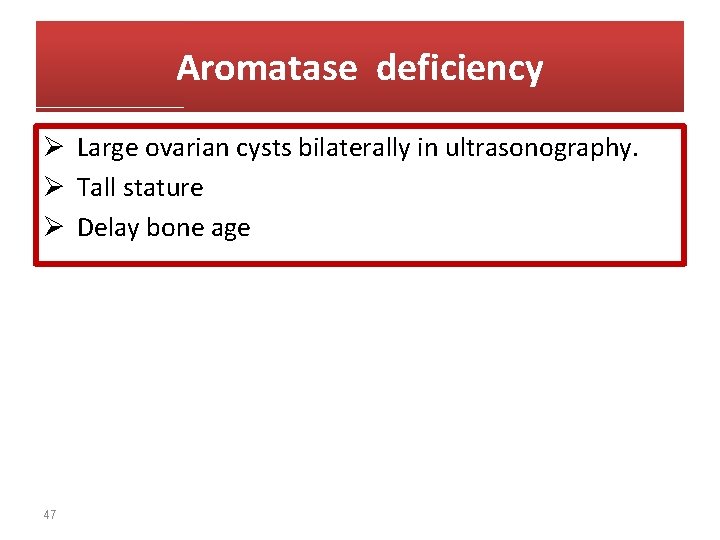 Aromatase deficiency

➢ Large ovarian cysts bilaterally in ultrasonography.
➢ Tall stature
➢ Delay bone age

47